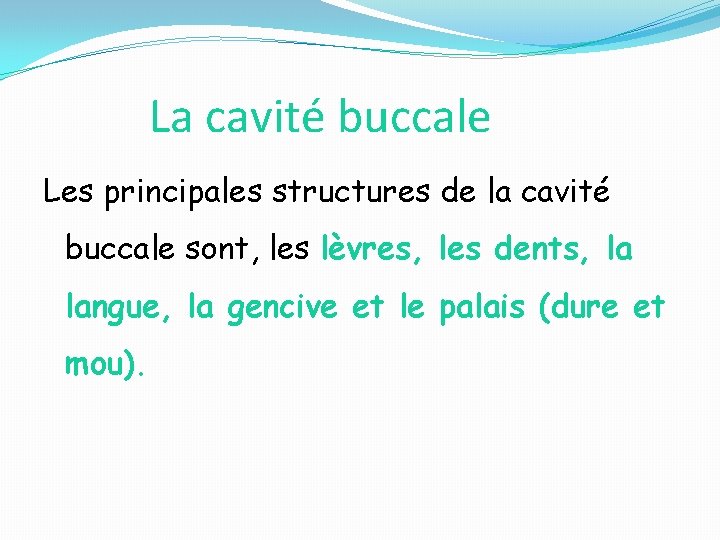 La cavité buccale

Les principales structures de la cavité buccale sont, les lèvres, les dents, la langue, la gencive et le palais (dure et mou).